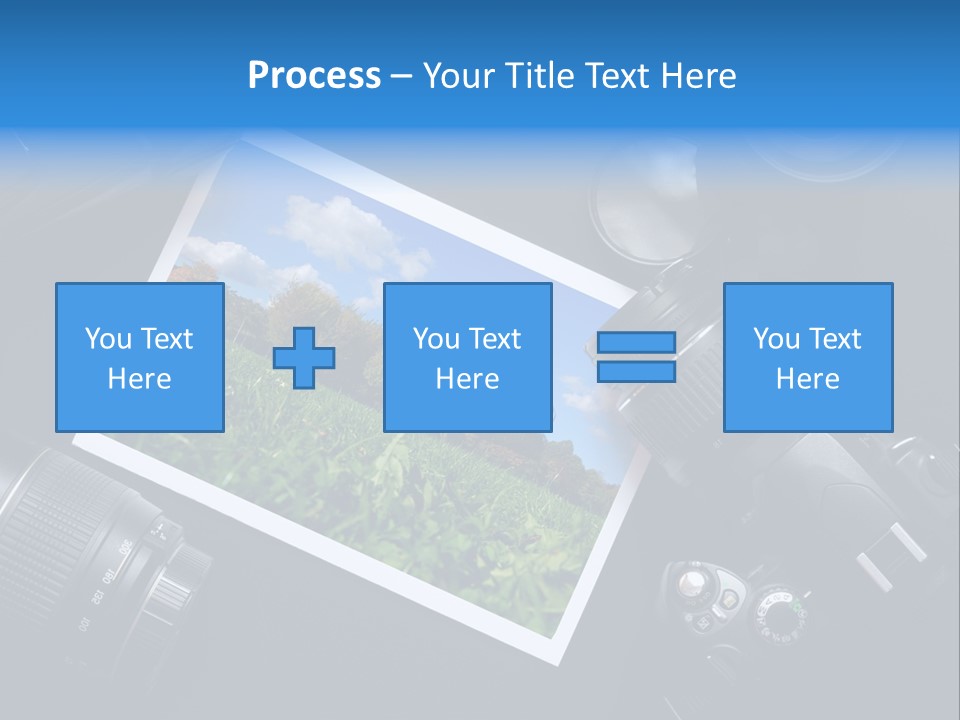 Process – Your Title Text Here

You Text Here

You Text Here

You Text Here